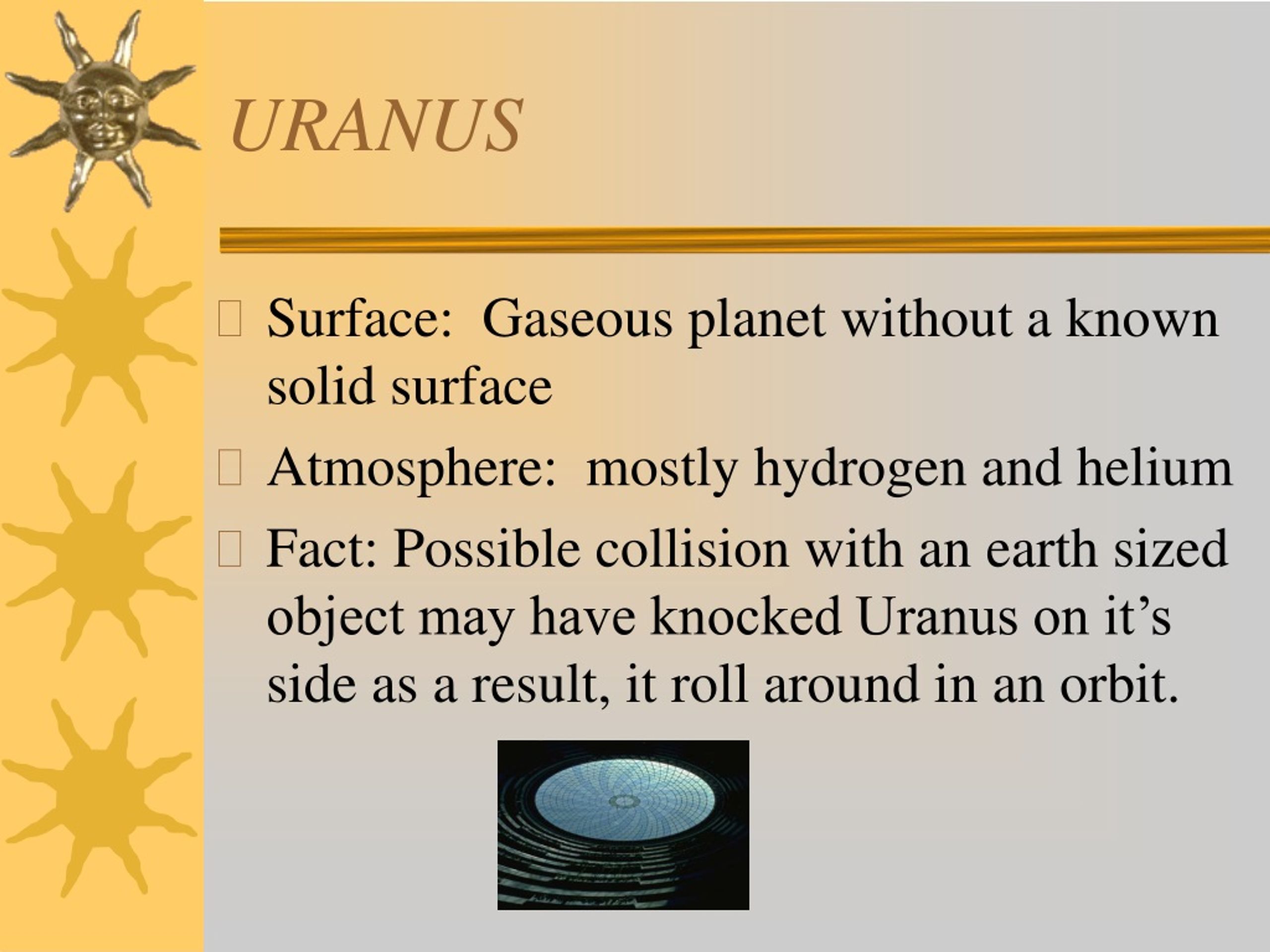 URANUS

Surface:  Gaseous planet without a known solid surface

Atmosphere:  mostly hydrogen and helium

Fact: Possible collision with an earth sized object may have knocked Uranus on it’s side as a result, it roll around in an orbit.